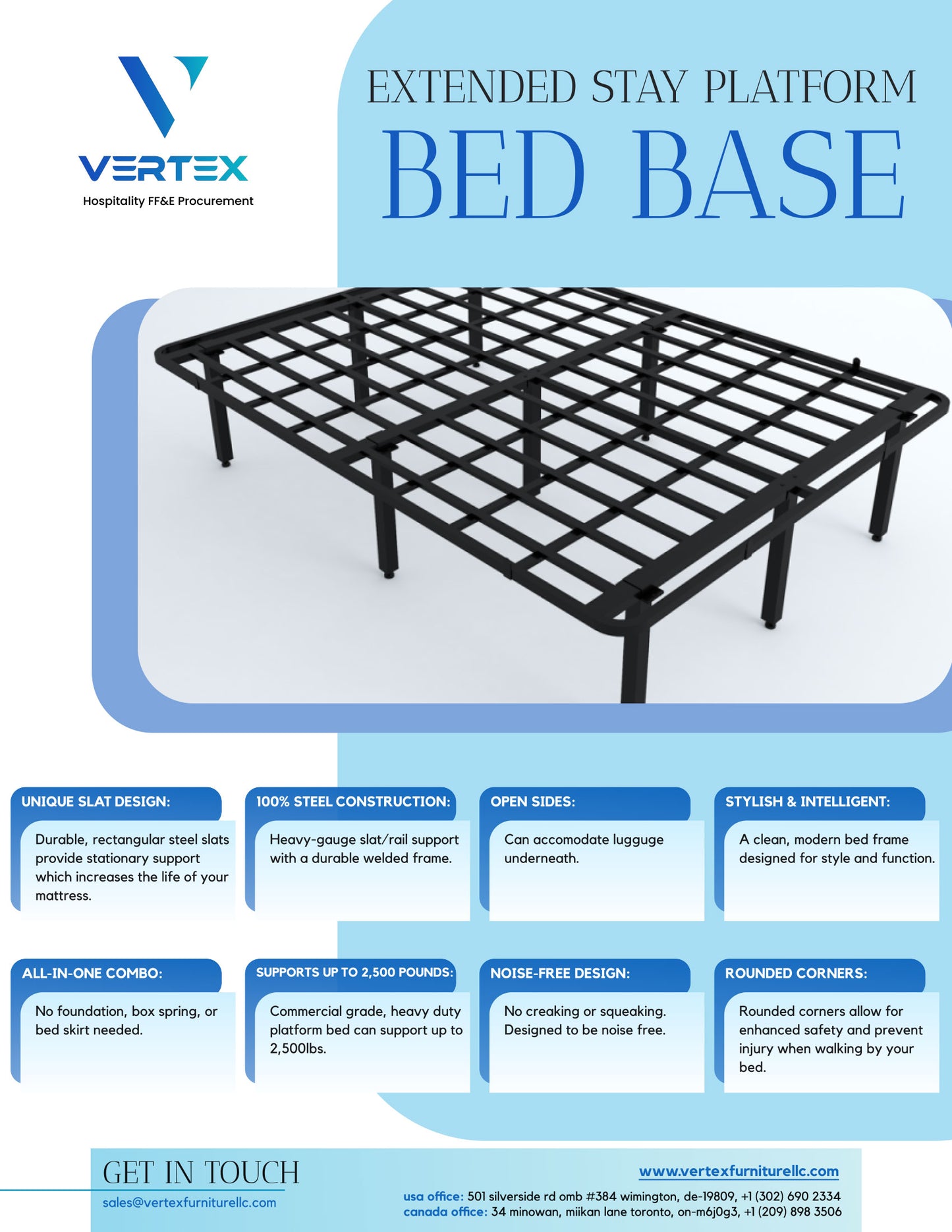 VERTEX
Hospitality FF&E Procurement

EXTENDED STAY PLATFORM
BED BASE

UNIQUE SLAT DESIGN:
Durable, rectangular steel slats provide stationary support which increases the life of your mattress.

100% STEEL CONSTRUCTION:
Heavy-gauge slat/rail support with a durable welded frame.

OPEN SIDES:
Can accomodate lugguge underneath.

STYLISH & INTELLIGENT:
A clean, modern bed frame designed for style and function.

ALL-IN-ONE COMBO:
No foundation, box spring, or bed skirt needed.

SUPPORTS UP TO 2,500 POUNDS:
Commercial grade, heavy duty platform bed can support up to 2,500lbs.

NOISE-FREE DESIGN:
No creaking or squeaking. Designed to be noise free.

ROUNDED CORNERS:
Rounded corners allow for enhanced safety and prevent injury when walking by your bed.

GET IN TOUCH
sales@vertexfurniturellc.com

www.vertexfurniturellc.com
usa office: 501 silverside rd omb #384 wimington, de-19809, +1 (302) 690 2334
canada office: 34 minowan, miikan lane toronto, on-m6j0g3, +1 (209) 898 3506